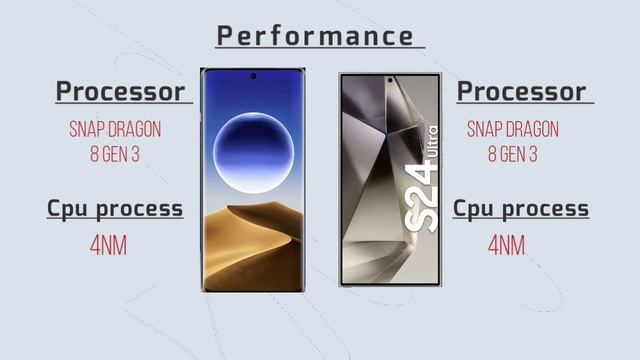 Performance

Processor

SNAP DRAGON 8 GEN 3

Cpu process

4NM

S24 Ultra

Processor

SNAP DRAGON 8 GEN 3

Cpu process

4NM